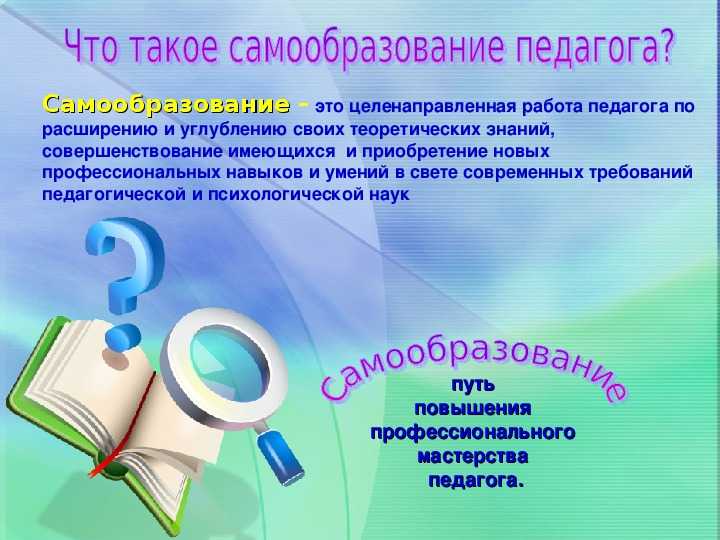 Что такое самообразование педагога?

Самообразование - это целенаправленная работа педагога по расширению и углублению своих теоретических знаний, совершенствование имеющихся и приобретение новых профессиональных навыков и умений в свете современных требований педагогической и психологической наук

Самообразование

путь повышения профессионального мастерства педагога.